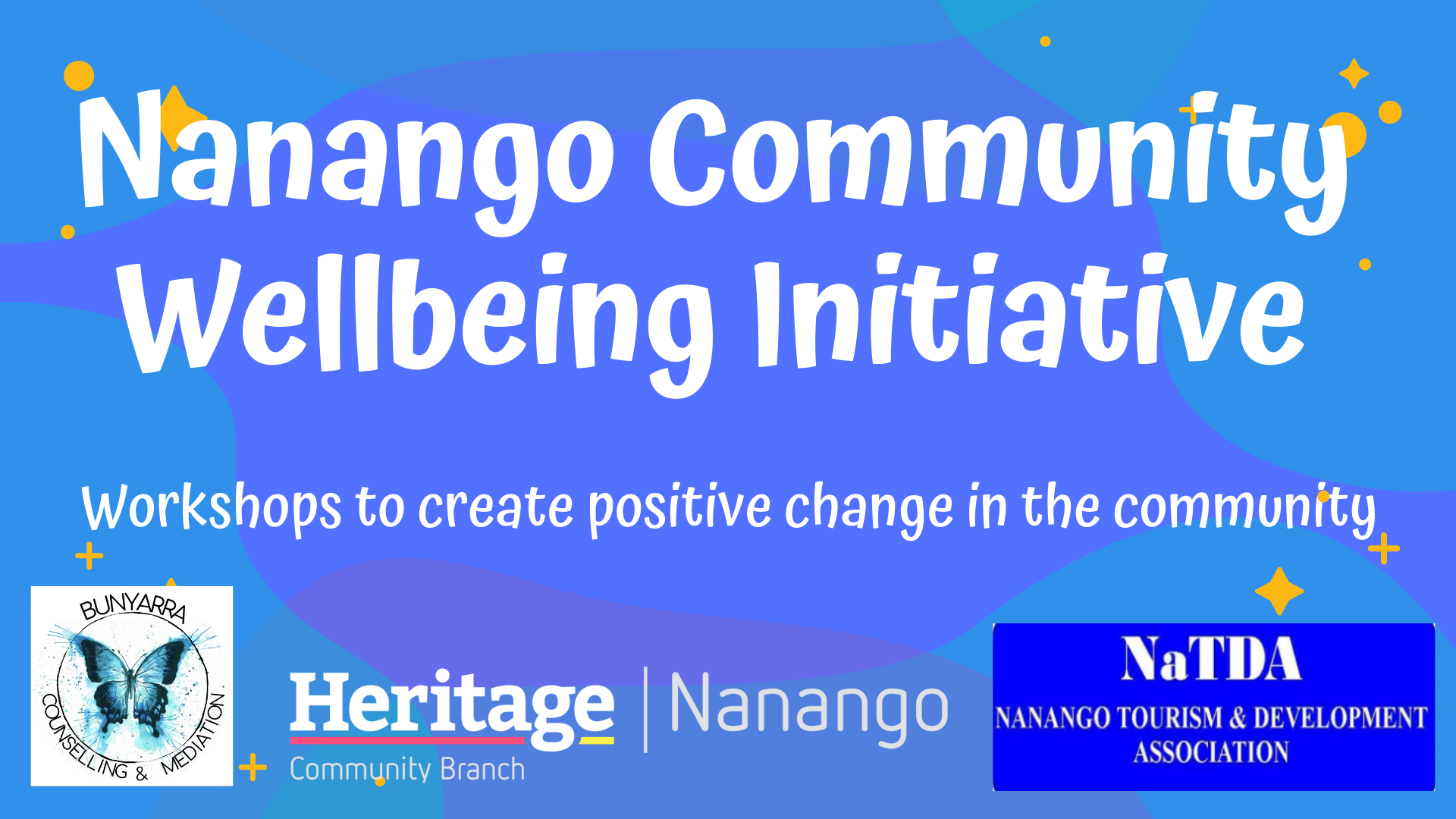 Nanango Community Wellbeing Initiative

Workshops to create positive change in the community

BUNYARRA
COUNSELLING & MEDIATION

Heritage | Nanango
Community Branch

NaTDA
NANANGO TOURISM & DEVELOPMENT ASSOCIATION